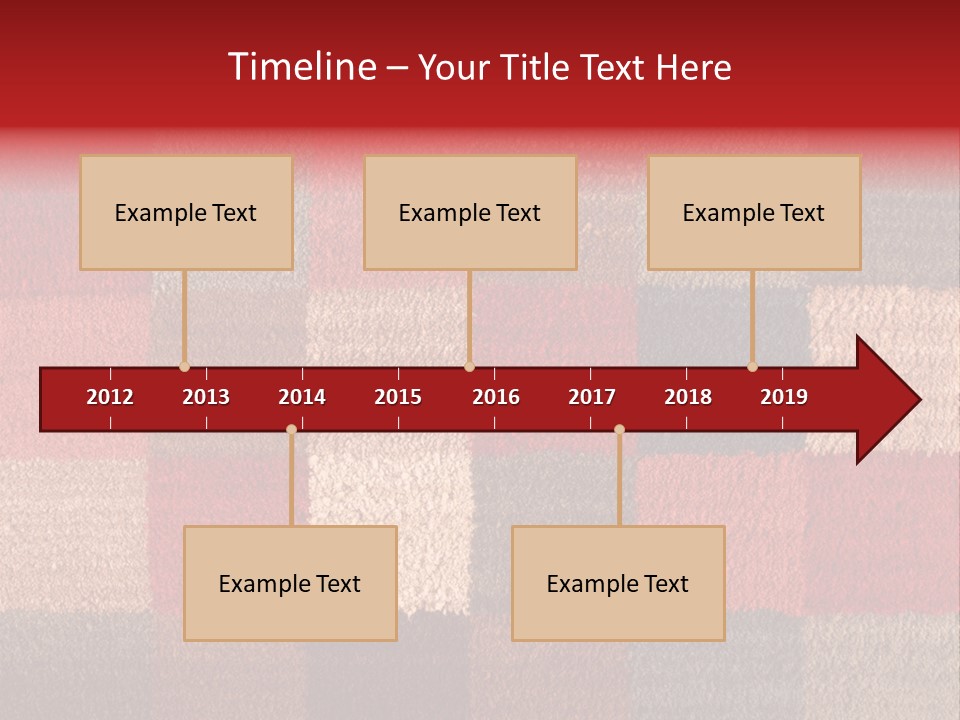 Timeline – Your Title Text Here

Example Text

Example Text

Example Text

2012 2013 2014 2015 2016 2017 2018 2019

Example Text

Example Text